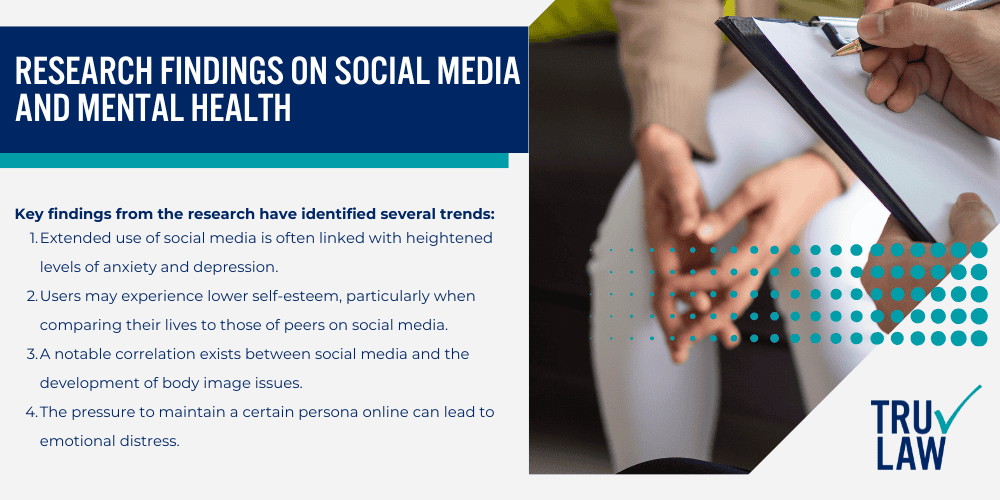 RESEARCH FINDINGS ON SOCIAL MEDIA AND MENTAL HEALTH

Key findings from the research have identified several trends:

1. Extended use of social media is often linked with heightened levels of anxiety and depression.
2. Users may experience lower self-esteem, particularly when comparing their lives to those of peers on social media.
3. A notable correlation exists between social media and the development of body image issues.
4. The pressure to maintain a certain persona online can lead to emotional distress.

TRU LAW